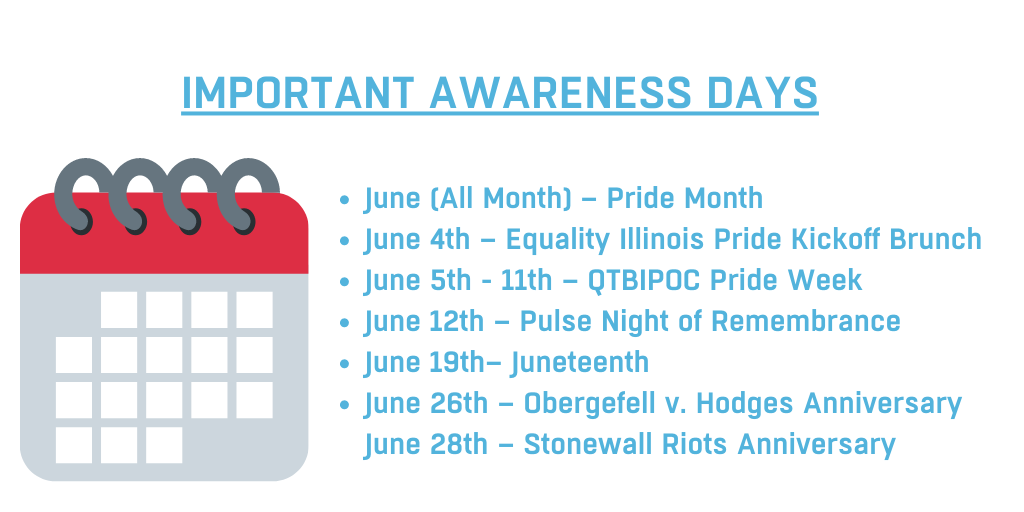 IMPORTANT AWARENESS DAYS

- June (All Month) – Pride Month
- June 4th – Equality Illinois Pride Kickoff Brunch
- June 5th - 11th – QTBIPOC Pride Week
- June 12th – Pulse Night of Remembrance
- June 19th– Juneteenth
- June 26th – Obergefell v. Hodges Anniversary

June 28th – Stonewall Riots Anniversary